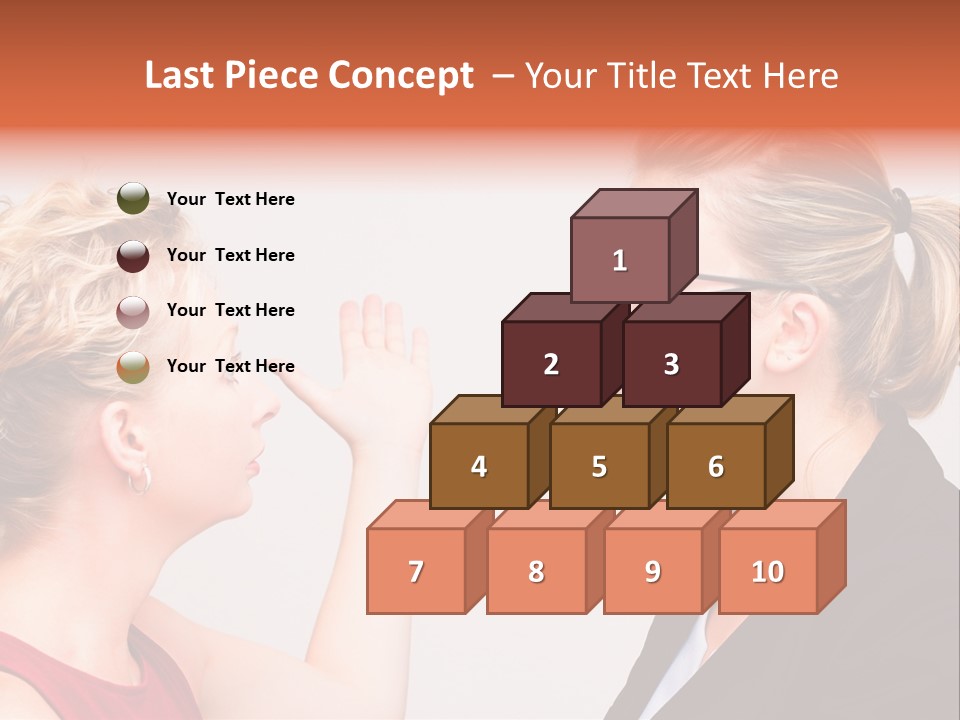 Last Piece Concept – Your Title Text Here

Your Text Here

Your Text Here

Your Text Here

Your Text Here

1

2

3

4

5

6

7

8

9

10